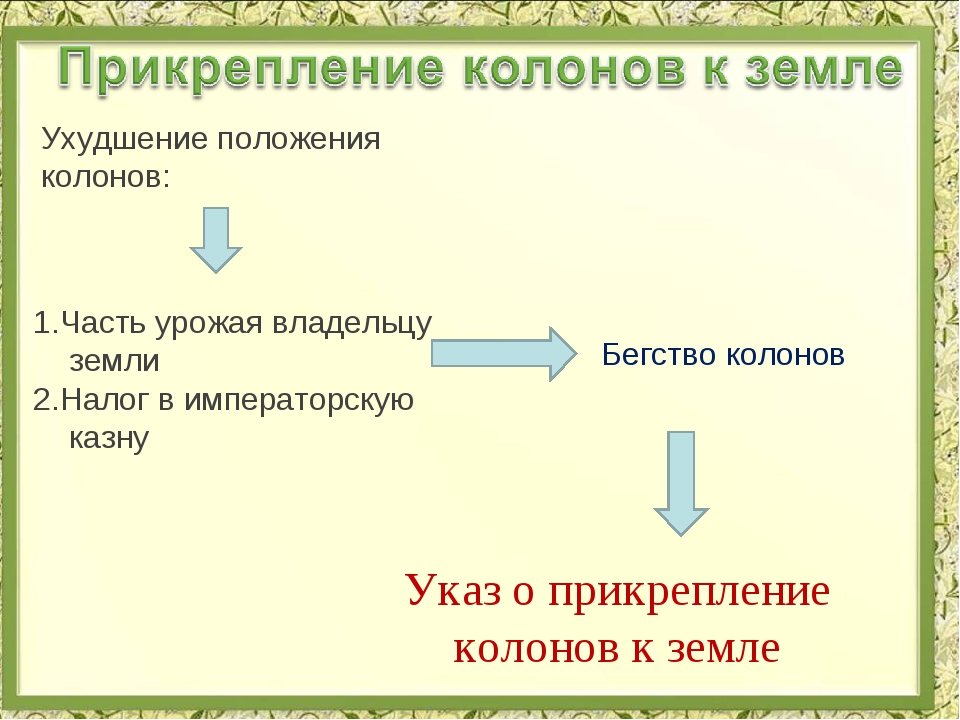 Прикрепление колонов к земле

Ухудшение положения колонов:

1.Часть урожая владельцу земли
2.Налог в императорскую казну

Бегство колонов

Указ о прикрепление колонов к земле